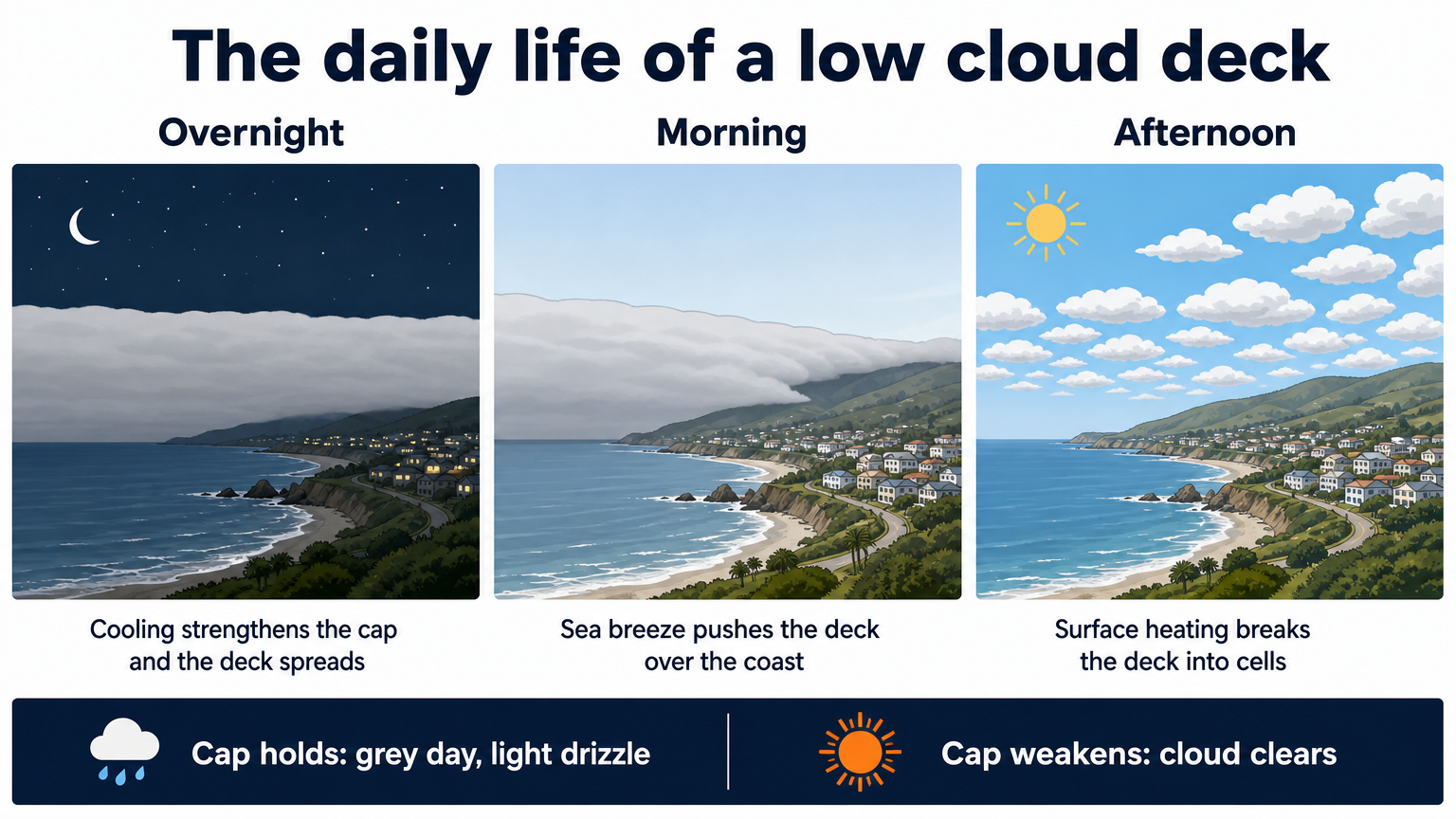 The daily life of a low cloud deck

Overnight

Cooling strengthens the cap and the deck spreads

Morning

Sea breeze pushes the deck over the coast

Afternoon

Surface heating breaks the deck into cells

Cap holds: grey day, light drizzle

Cap weakens: cloud clears